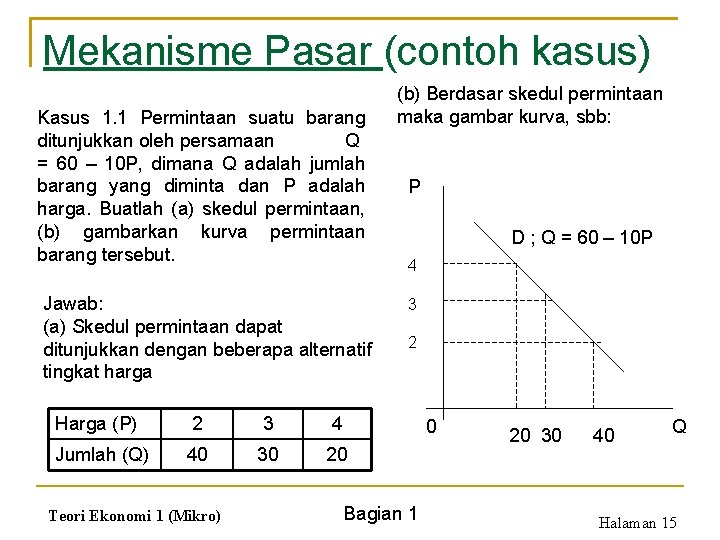 Mekanisme Pasar (contoh kasus)

Kasus 1.1 Permintaan suatu barang ditunjukkan oleh persamaan Q = 60 – 10P, dimana Q adalah jumlah barang yang diminta dan P adalah harga. Buatlah (a) skedul permintaan, (b) gambarkan kurva permintaan barang tersebut.

Jawab:
(a) Skedul permintaan dapat ditunjukkan dengan beberapa alternatif tingkat harga

| Harga (P) | 2 | 3 | 4 |
|---|---|---|---|
| Jumlah (Q) | 40 | 30 | 20 |

(b) Berdasar skedul permintaan maka gambar kurva, sbb:

P
D ; Q = 60 – 10P
4
3
2
0
20 30 40
Q

Teori Ekonomi 1 (Mikro)
Bagian 1
Halaman 15